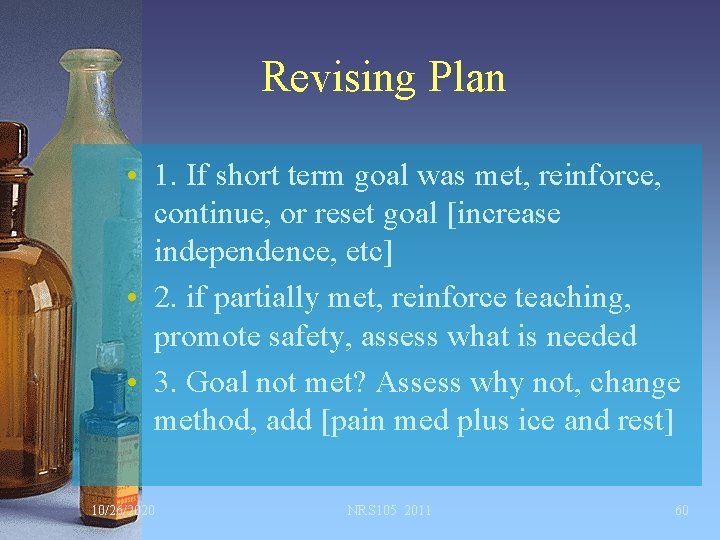 Revising Plan

• 1. If short term goal was met, reinforce, continue, or reset goal [increase independence, etc]
• 2. if partially met, reinforce teaching, promote safety, assess what is needed
• 3. Goal not met? Assess why not, change method, add [pain med plus ice and rest]

10/26/2020 NRS105 2011 60